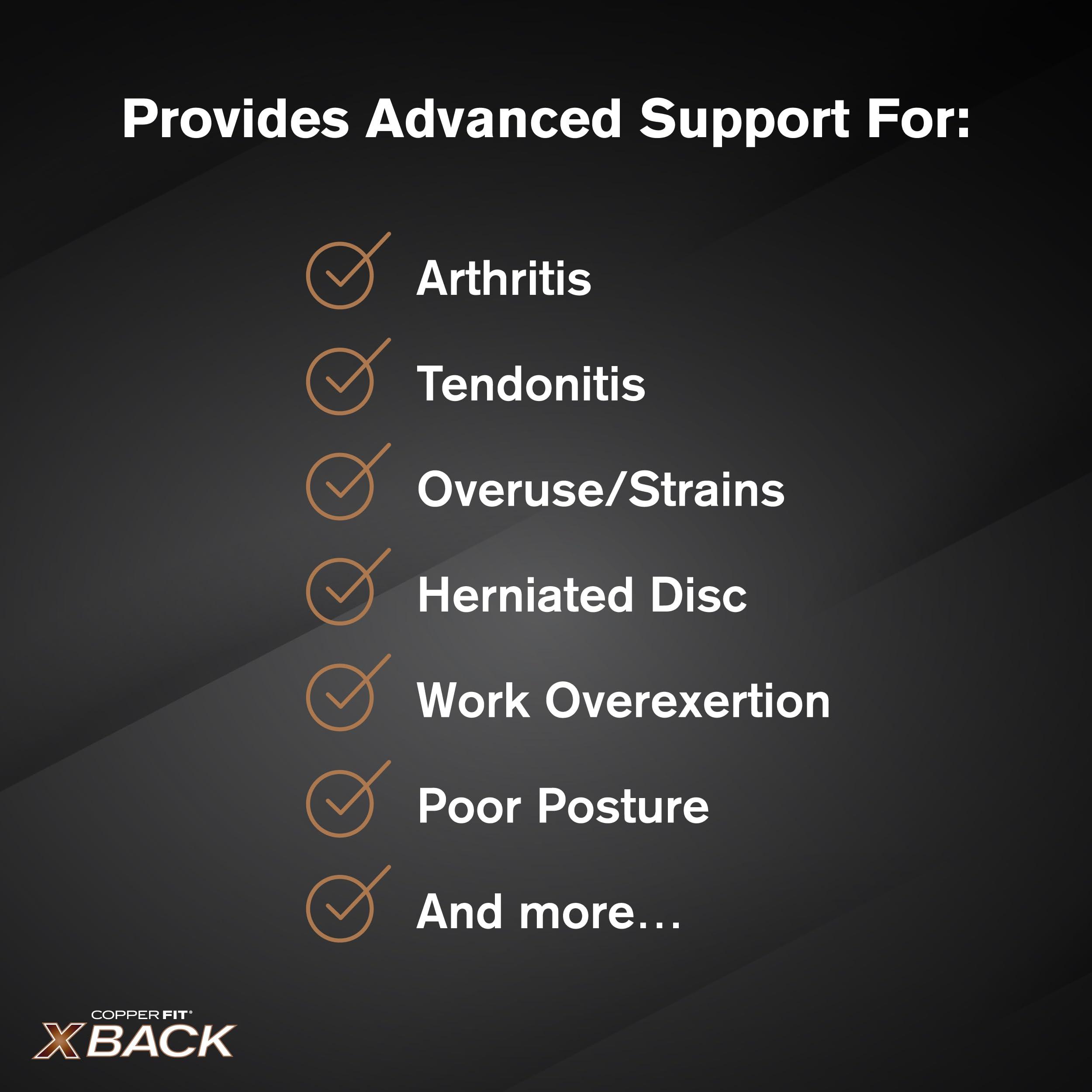 Provides Advanced Support For:

Arthritis

Tendonitis

Overuse/Strains

Herniated Disc

Work Overexertion

Poor Posture

And more...

COPPER FIT®
X BACK